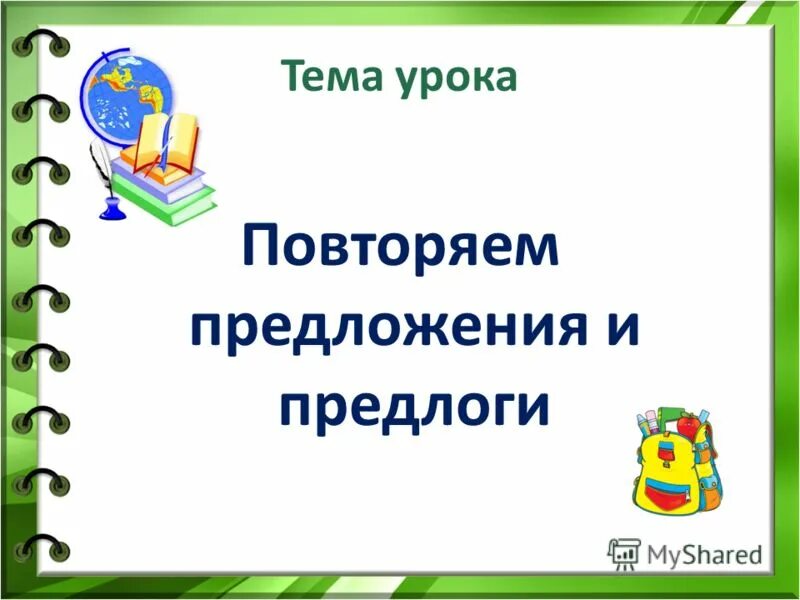 Тема урока

Повторяем предложения и предлоги

MyShared